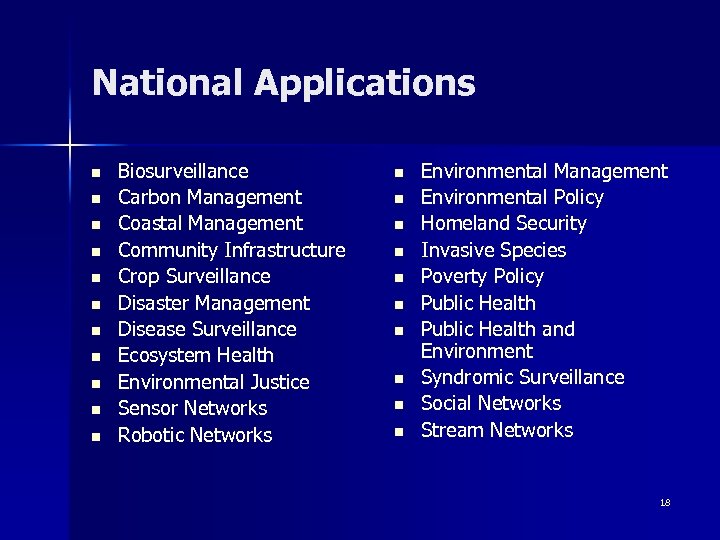 National Applications

- Biosurveillance
- Carbon Management
- Coastal Management
- Community Infrastructure
- Crop Surveillance
- Disaster Management
- Disease Surveillance
- Ecosystem Health
- Environmental Justice
- Sensor Networks
- Robotic Networks

- Environmental Management
- Environmental Policy
- Homeland Security
- Invasive Species
- Poverty Policy
- Public Health
- Public Health and Environment
- Syndromic Surveillance
- Social Networks
- Stream Networks

18